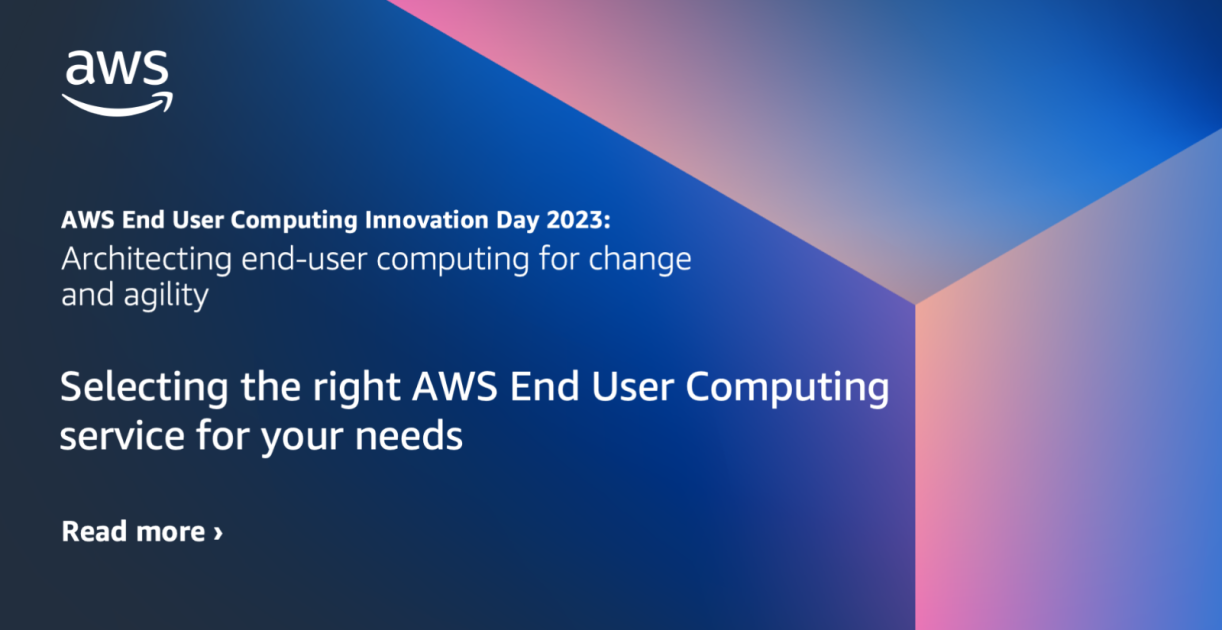 aws

AWS End User Computing Innovation Day 2023:
Architecting end-user computing for change and agility

Selecting the right AWS End User Computing service for your needs

Read more ›